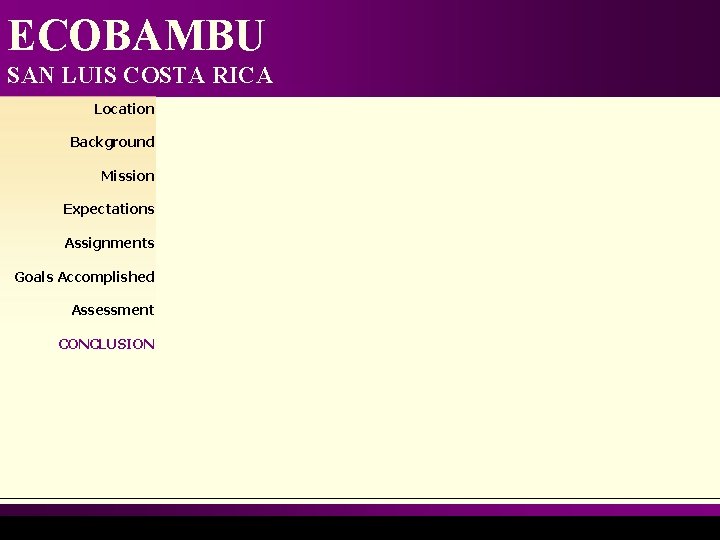 ECOBAMBU
SAN LUIS COSTA RICA

Location

Background

Mission

Expectations

Assignments

Goals Accomplished

Assessment

CONCLUSION